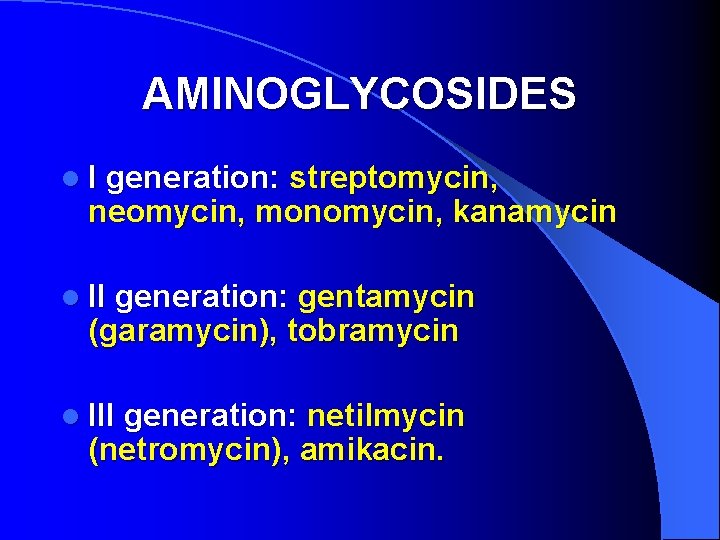 AMINOGLYCOSIDES

- I generation: streptomycin, neomycin, monomycin, kanamycin

- II generation: gentamycin (garamycin), tobramycin

- III generation: netilmycin (netromycin), amikacin.